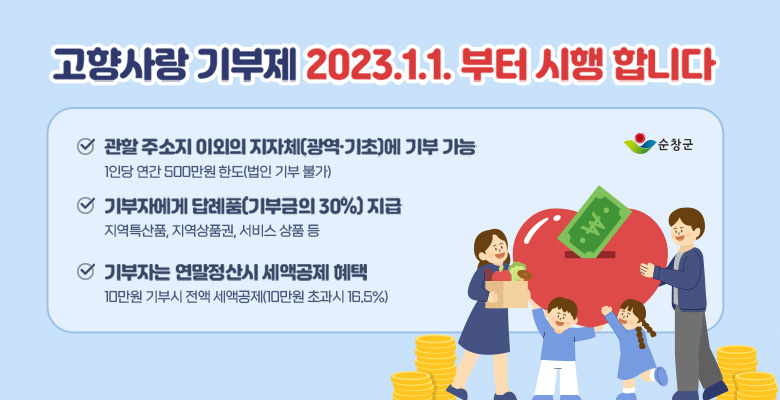 고향사랑 기부제 2023.1.1. 부터 시행 합니다

순창군

관할 주소지 이외의 지자체(광역·기초)에 기부 가능
1인당 연간 500만원 한도(법인 기부 불가)

기부자에게 답례품(기부금의 30%) 지급
지역특산품, 지역상품권, 서비스 상품 등

기부자는 연말정산시 세액공제 혜택
10만원 기부시 전액 세액공제(10만원 초과시 16.5%)

₩